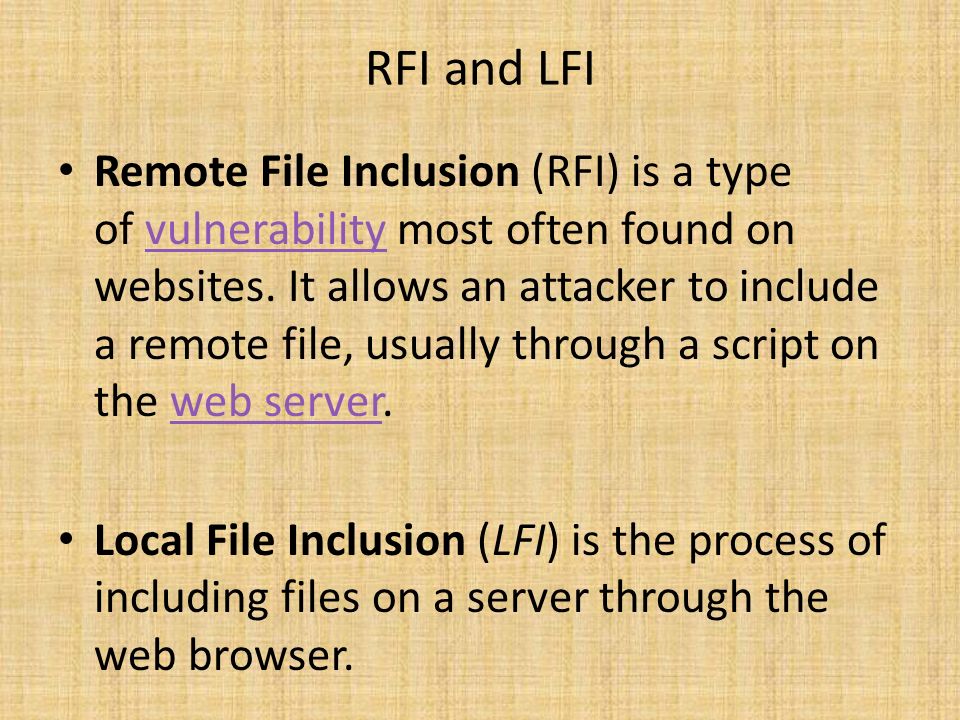 RFI and LFI

• Remote File Inclusion (RFI) is a type of vulnerability most often found on websites. It allows an attacker to include a remote file, usually through a script on the web server.

• Local File Inclusion (LFI) is the process of including files on a server through the web browser.